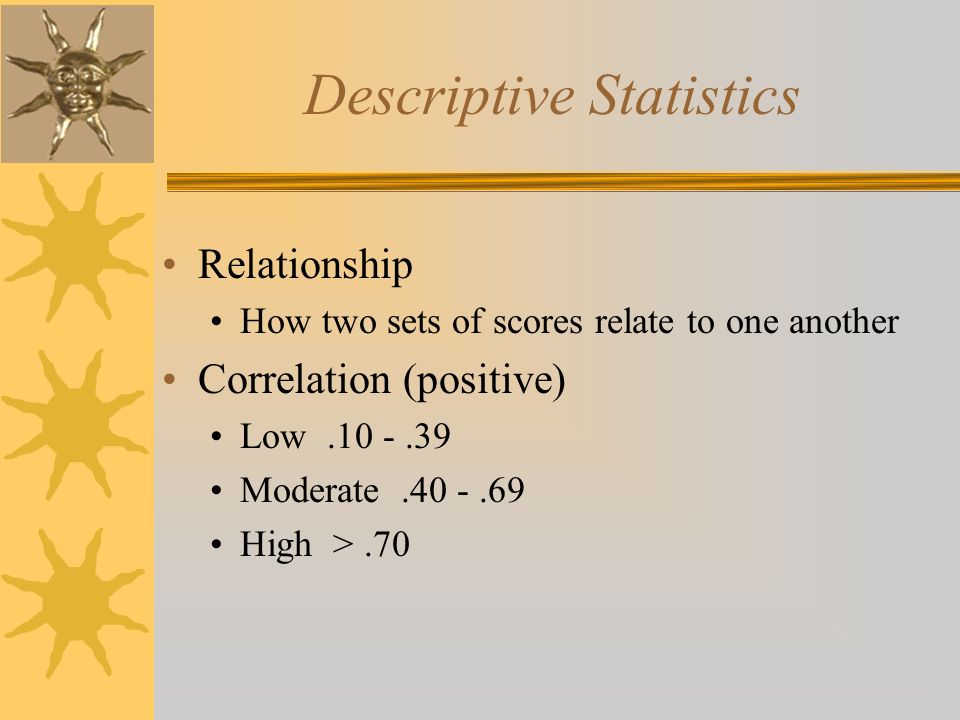 Descriptive Statistics

• Relationship
 • How two sets of scores relate to one another
• Correlation (positive)
 • Low .10 - .39
 • Moderate .40 - .69
 • High > .70